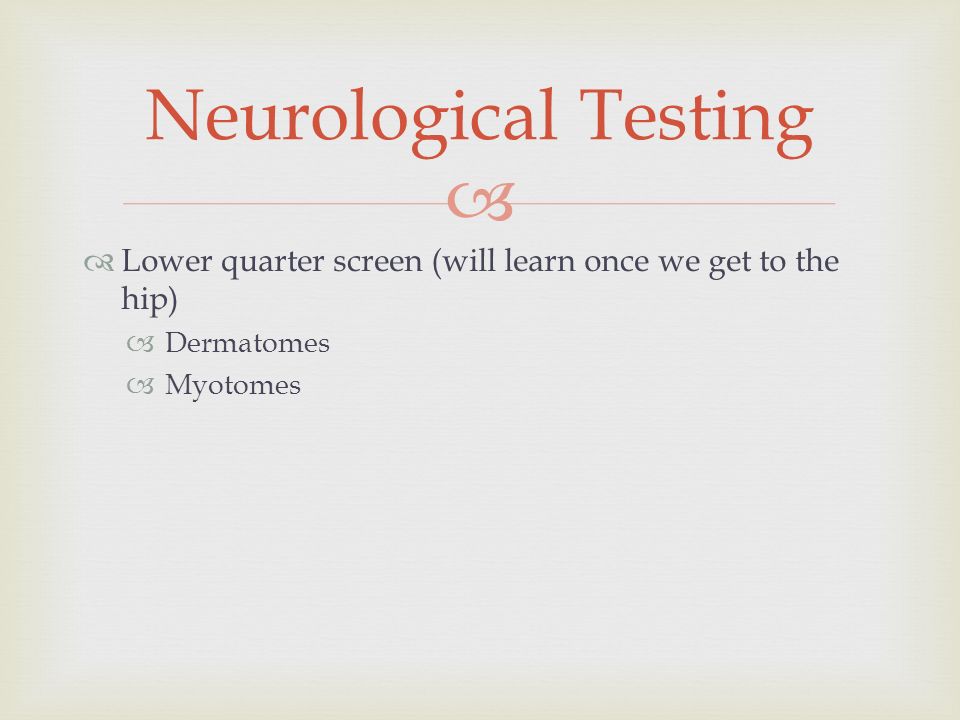 Neurological Testing

Lower quarter screen (will learn once we get to the hip)

Dermatomes

Myotomes